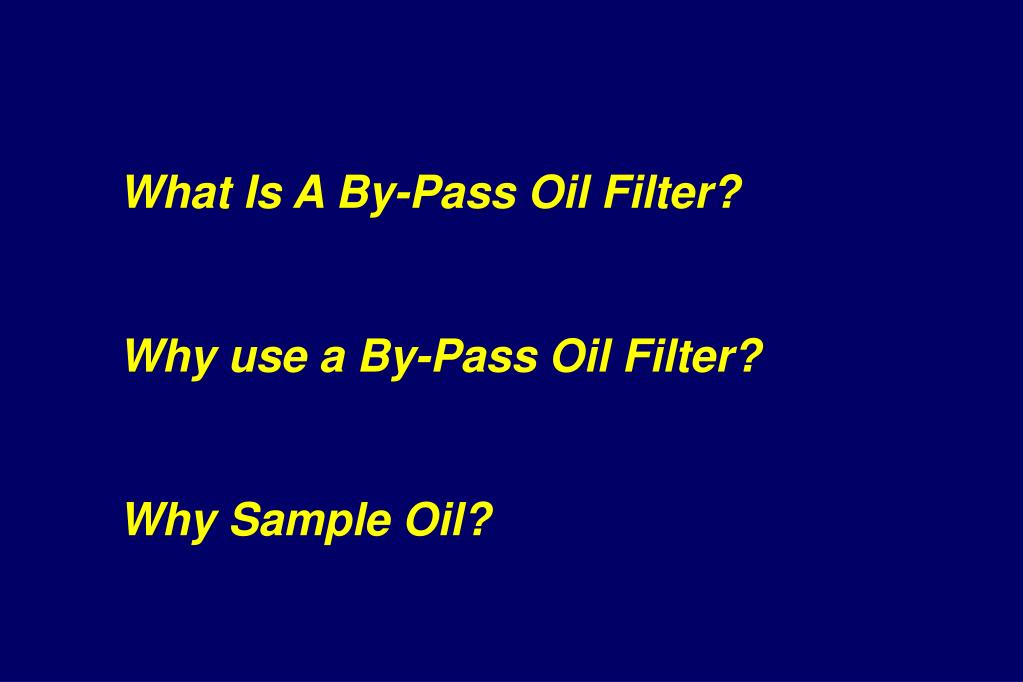 What Is A By-Pass Oil Filter?

Why use a By-Pass Oil Filter?

Why Sample Oil?